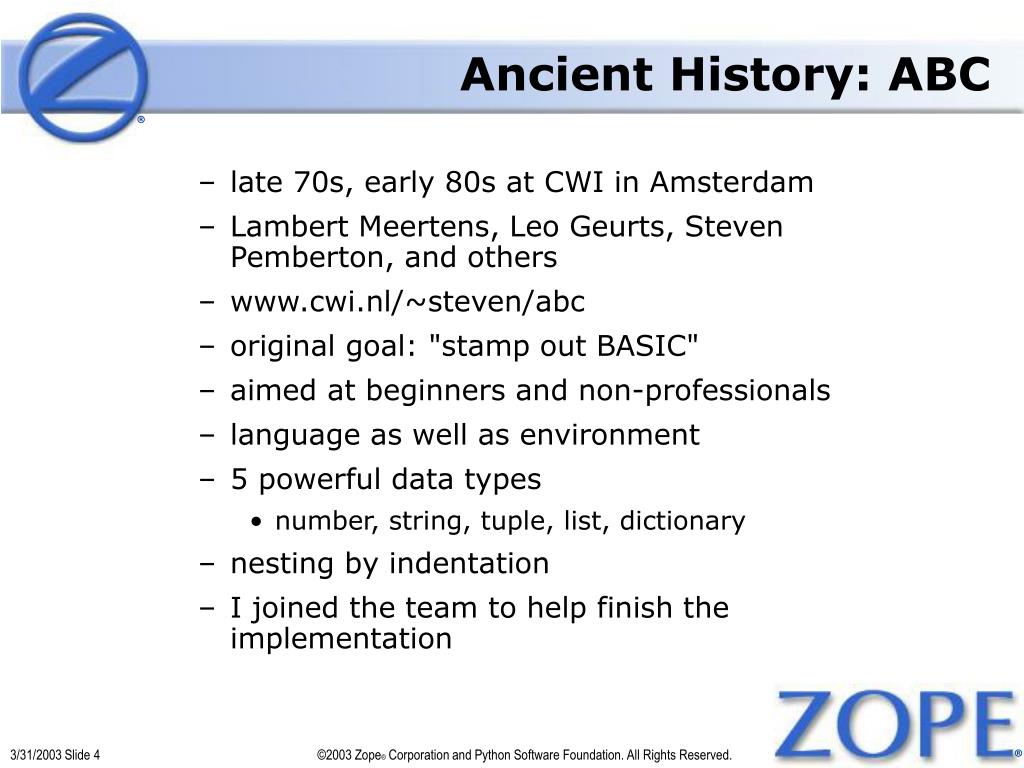 ®

Ancient History: ABC

– late 70s, early 80s at CWI in Amsterdam
– Lambert Meertens, Leo Geurts, Steven Pemberton, and others
– www.cwi.nl/~steven/abc
– original goal: "stamp out BASIC"
– aimed at beginners and non-professionals
– language as well as environment
– 5 powerful data types
• number, string, tuple, list, dictionary
– nesting by indentation
– I joined the team to help finish the implementation

3/31/2003 Slide 4

©2003 Zope® Corporation and Python Software Foundation. All Rights Reserved.

ZOPE®